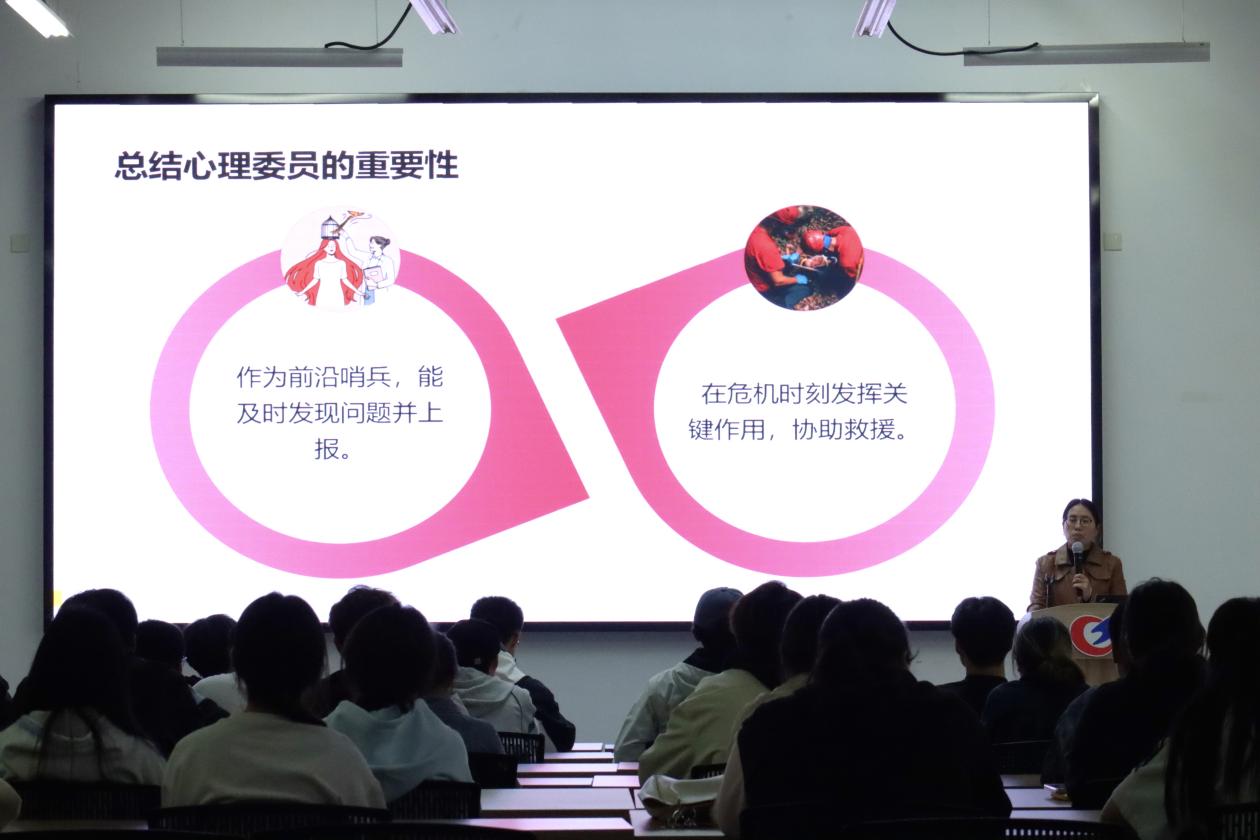 总结心理委员的重要性

作为前沿哨兵，能及时发现问题并上报。

在危机时刻发挥关键作用，协助救援。